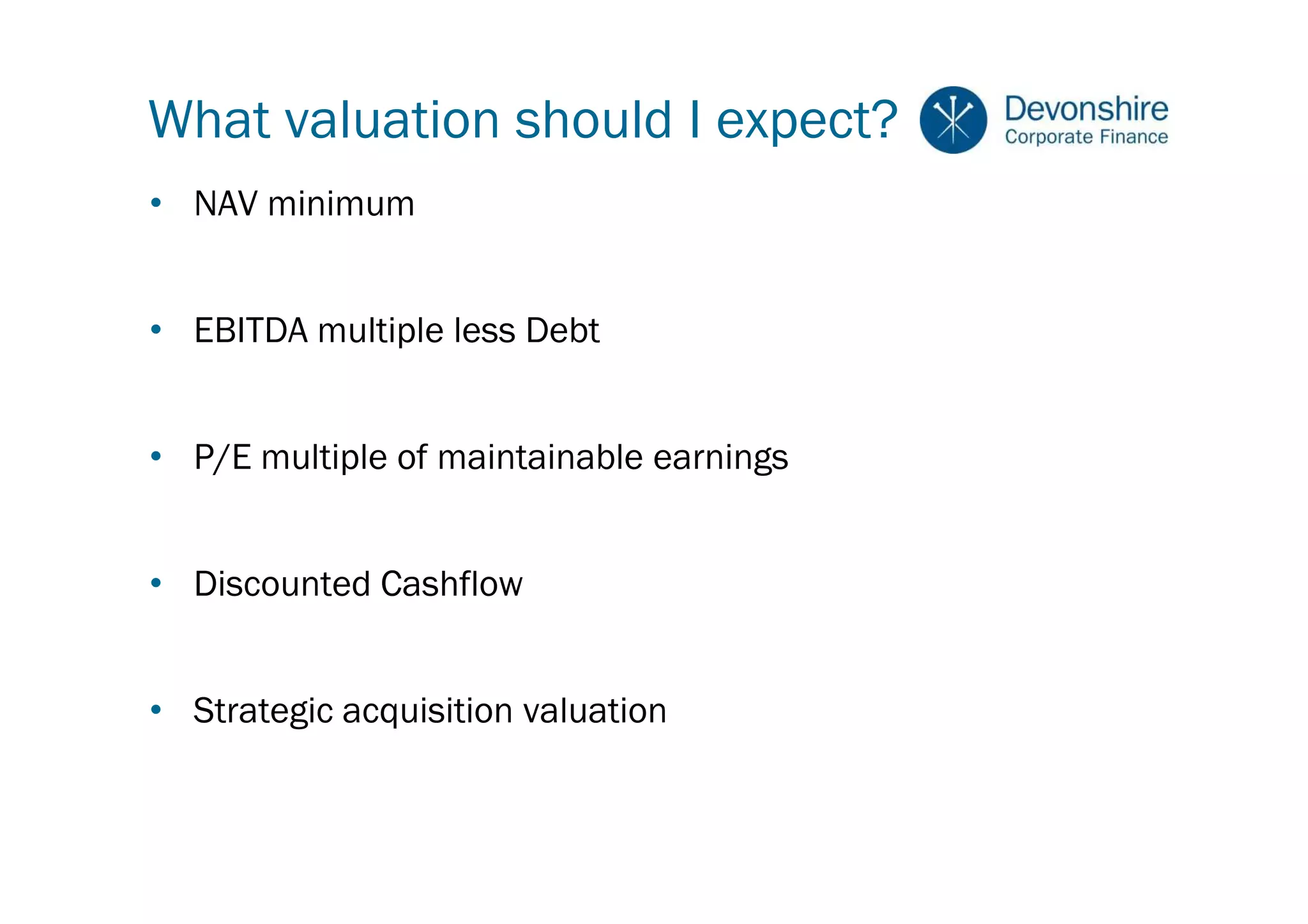 What valuation should I expect?

Devonshire
Corporate Finance

• NAV minimum

• EBITDA multiple less Debt

• P/E multiple of maintainable earnings

• Discounted Cashflow

• Strategic acquisition valuation